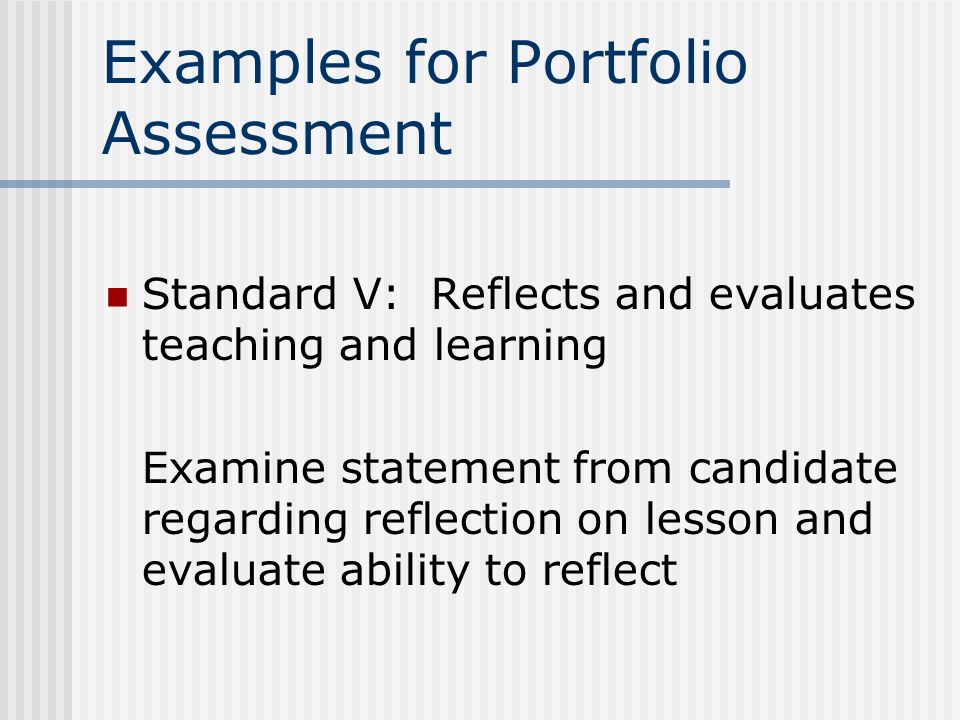 Examples for Portfolio Assessment

Standard V: Reflects and evaluates teaching and learning

Examine statement from candidate regarding reflection on lesson and evaluate ability to reflect